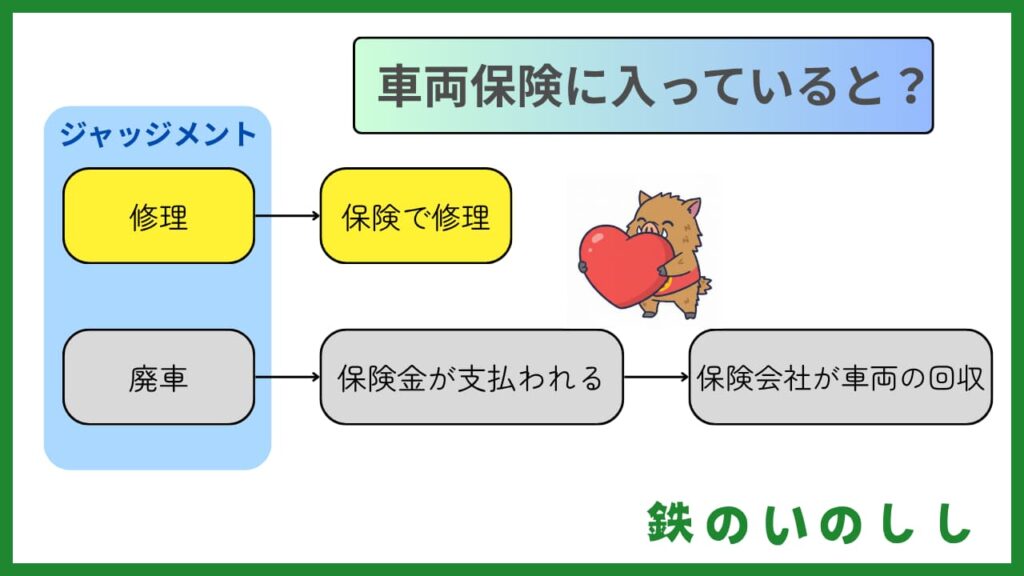 車両保険に入っていると？

ジャッジメント

修理

保険で修理

廃車

保険金が支払われる

保険会社が車両の回収

鉄のいのしし